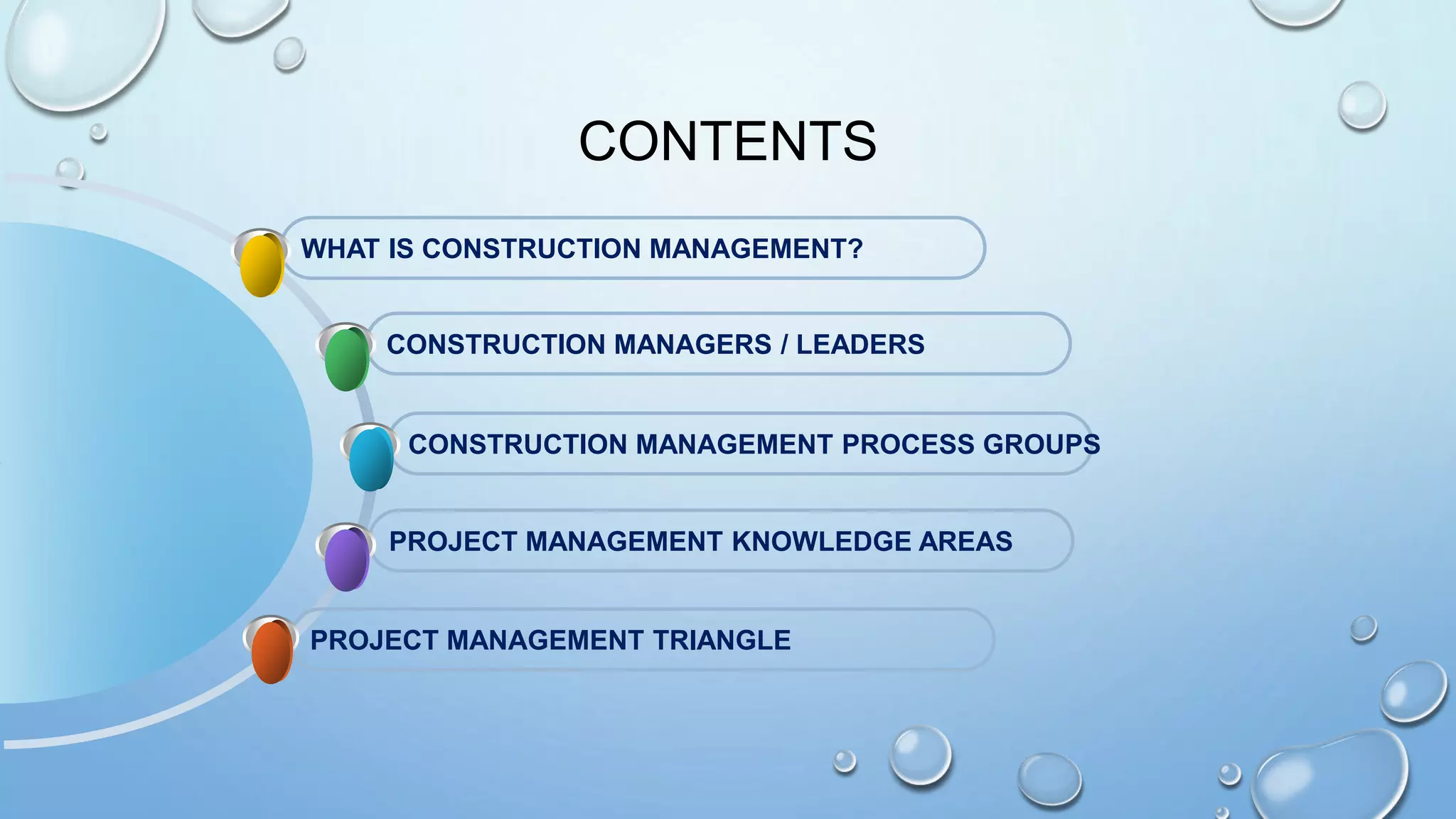 CONTENTS

WHAT IS CONSTRUCTION MANAGEMENT?

CONSTRUCTION MANAGERS / LEADERS

CONSTRUCTION MANAGEMENT PROCESS GROUPS

PROJECT MANAGEMENT KNOWLEDGE AREAS

PROJECT MANAGEMENT TRIANGLE